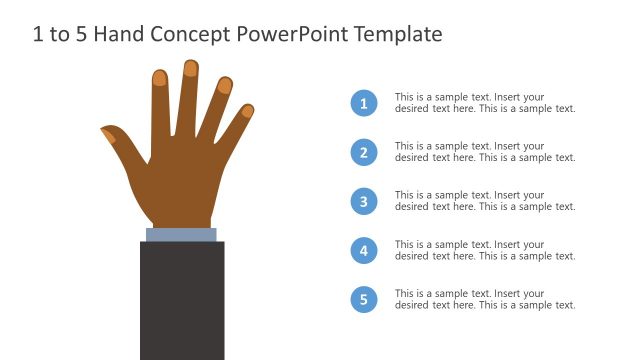 1 to 5 Hand Concept PowerPoint Template

1
This is a sample text. Insert your desired text here. This is a sample text.

2
This is a sample text. Insert your desired text here. This is a sample text.

3
This is a sample text. Insert your desired text here. This is a sample text.

4
This is a sample text. Insert your desired text here. This is a sample text.

5
This is a sample text. Insert your desired text here. This is a sample text.